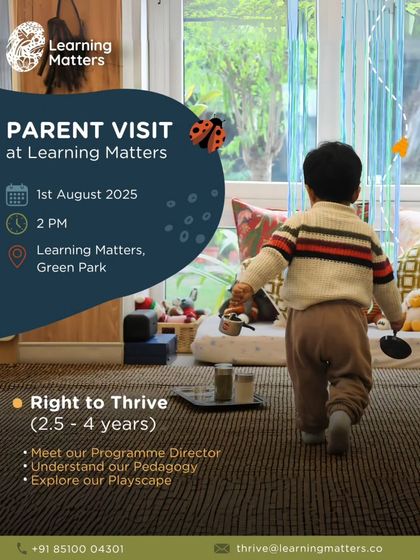 Learning Matters

PARENT VISIT
at Learning Matters

1st August 2025

2 PM

Learning Matters, Green Park

Right to Thrive
(2.5 - 4 years)

• Meet our Programme Director
• Understand our Pedagogy
• Explore our Playscape

+91 85100 04301

thrive@learningmatters.co